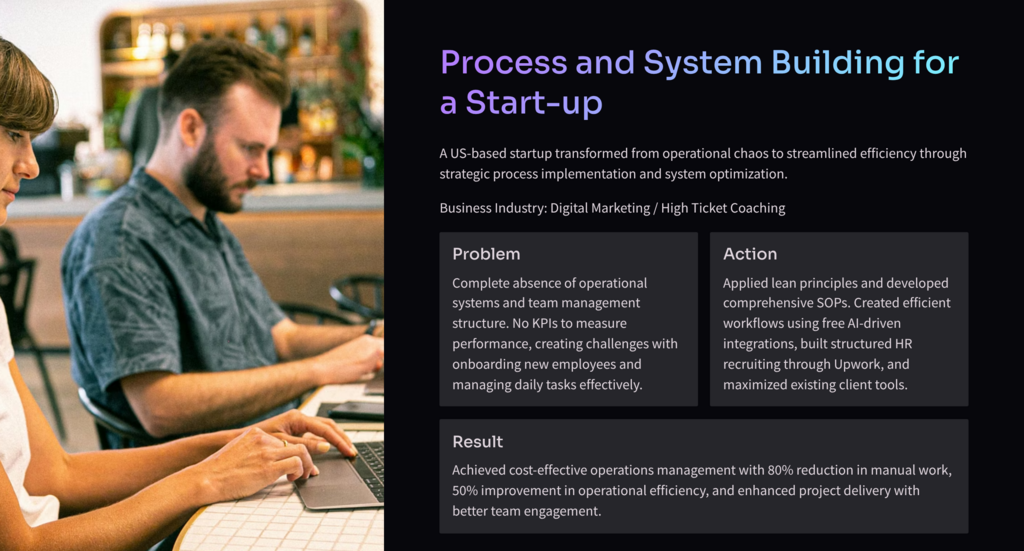 Process and System Building for a Start-up

A US-based startup transformed from operational chaos to streamlined efficiency through strategic process implementation and system optimization.

Business Industry: Digital Marketing / High Ticket Coaching

Problem

Complete absence of operational systems and team management structure. No KPIs to measure performance, creating challenges with onboarding new employees and managing daily tasks effectively.

Action

Applied lean principles and developed comprehensive SOPs. Created efficient workflows using free AI-driven integrations, built structured HR recruiting through Upwork, and maximized existing client tools.

Result

Achieved cost-effective operations management with 80% reduction in manual work, 50% improvement in operational efficiency, and enhanced project delivery with better team engagement.